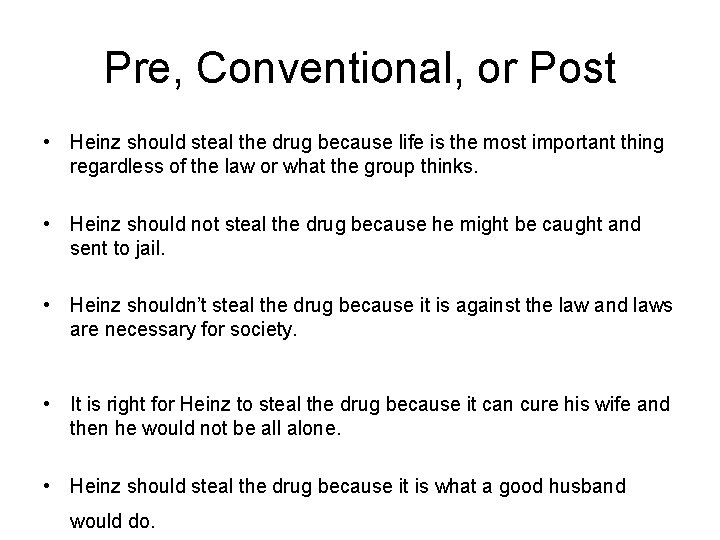 Pre, Conventional, or Post

• Heinz should steal the drug because life is the most important thing regardless of the law or what the group thinks.

• Heinz should not steal the drug because he might be caught and sent to jail.

• Heinz shouldn't steal the drug because it is against the law and laws are necessary for society.

• It is right for Heinz to steal the drug because it can cure his wife and then he would not be all alone.

• Heinz should steal the drug because it is what a good husband would do.